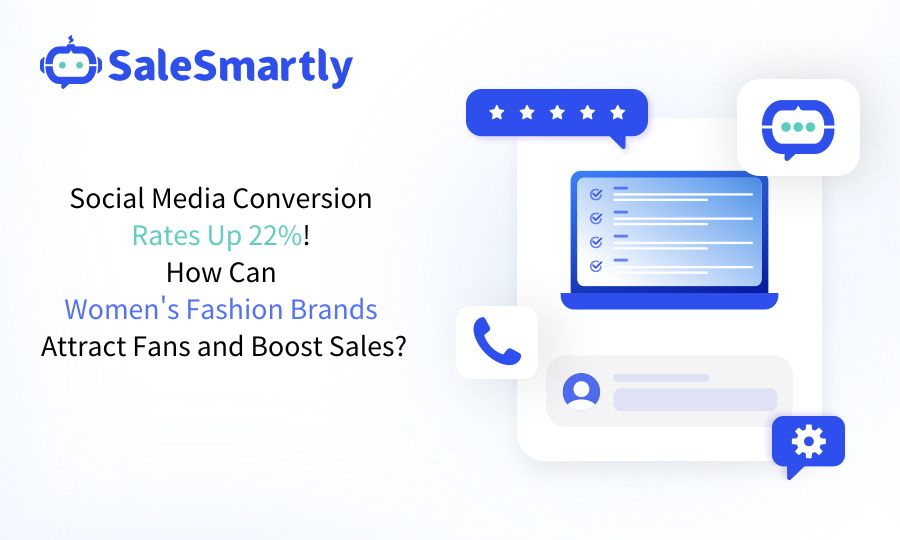 SaleSmartly

Social Media Conversion Rates Up 22%! How Can Women's Fashion Brands Attract Fans and Boost Sales?